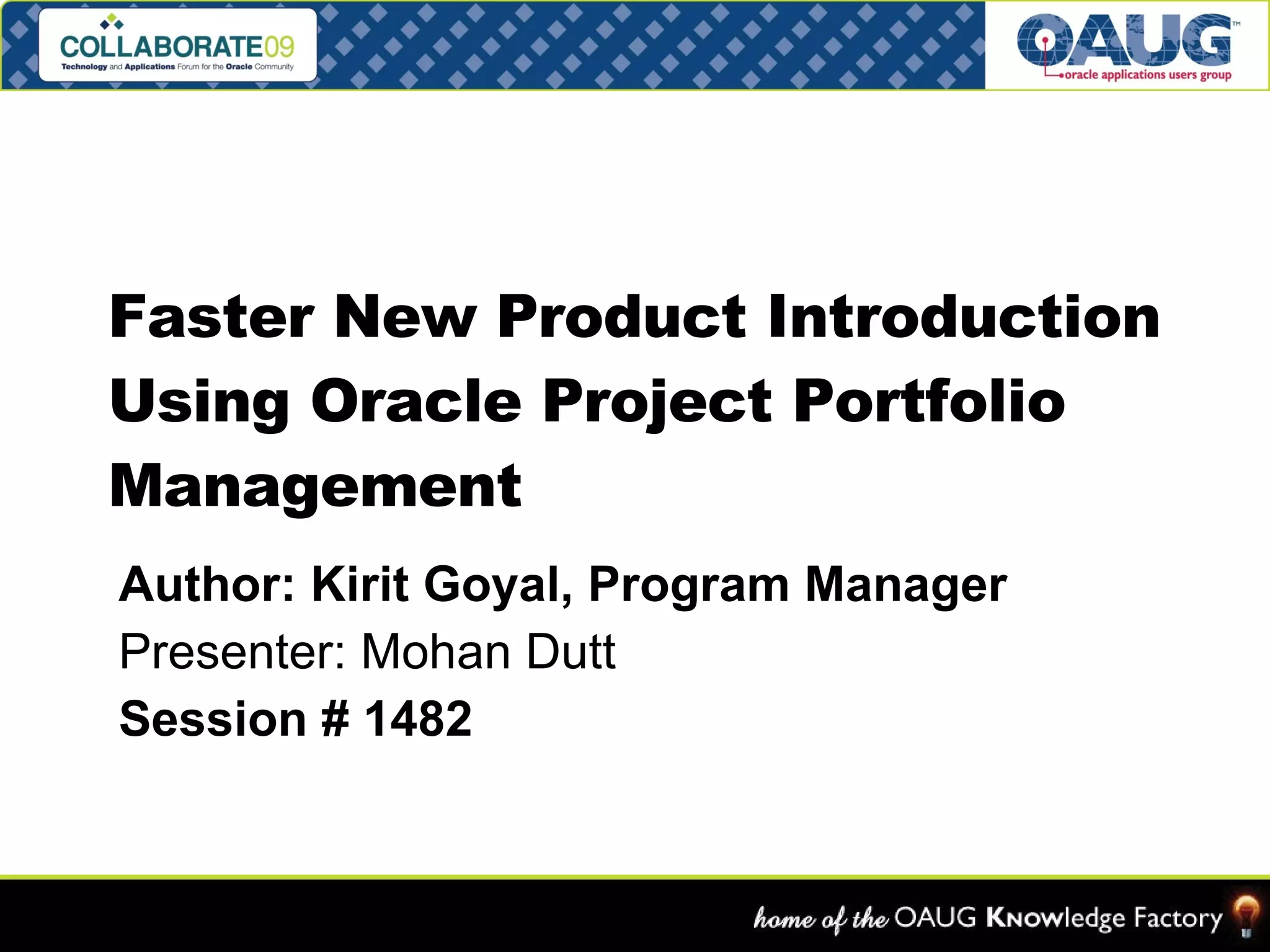 COLLABORATE09
Technology and Applications Forum for the Oracle Community

OAUG™
oracle applications users group

Faster New Product Introduction Using Oracle Project Portfolio Management

Author: Kirit Goyal, Program Manager
Presenter: Mohan Dutt
Session # 1482

home of the OAUG Knowledge Factory